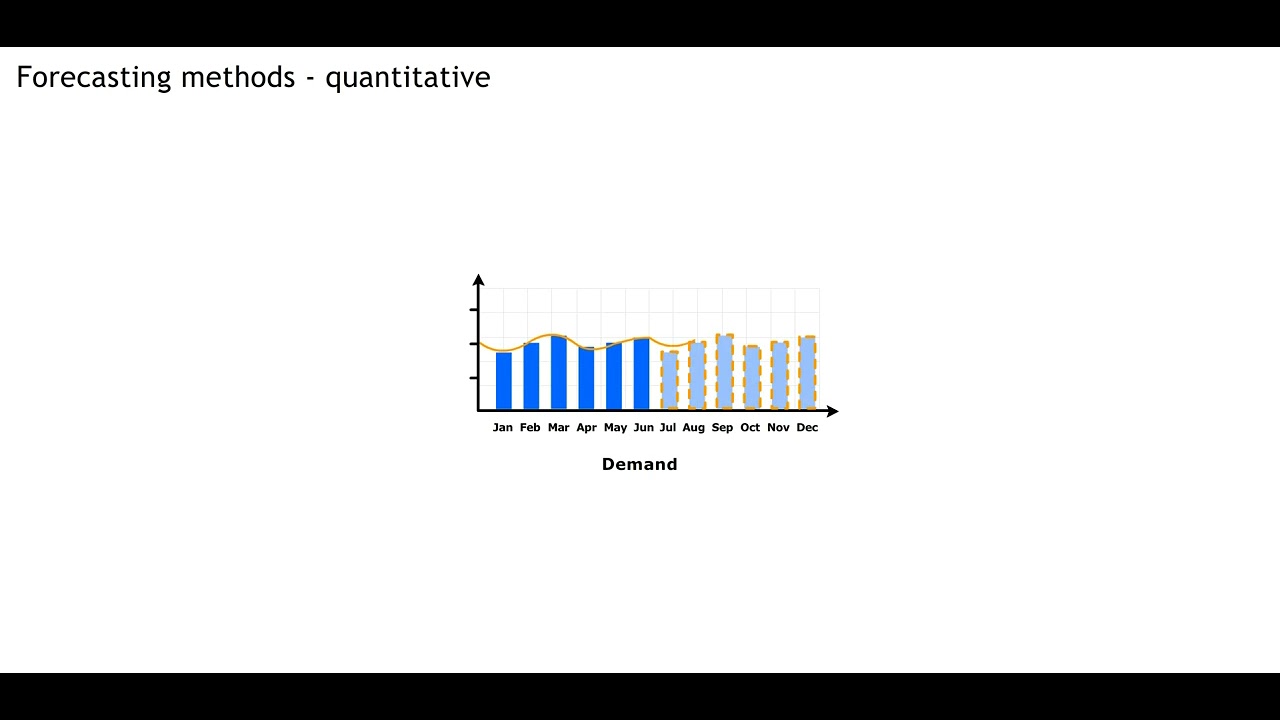 Forecasting methods - quantitative

Jan Feb Mar Apr May Jun Jul Aug Sep Oct Nov Dec

Demand